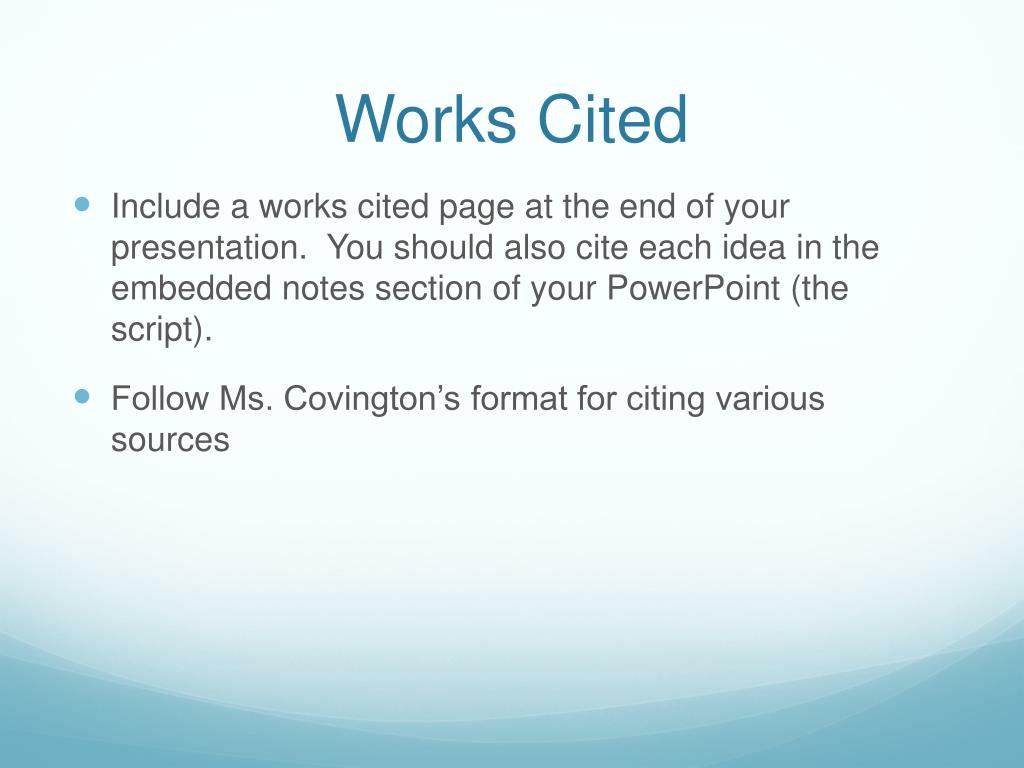 Works Cited

Include a works cited page at the end of your presentation. You should also cite each idea in the embedded notes section of your PowerPoint (the script).

Follow Ms. Covington’s format for citing various sources